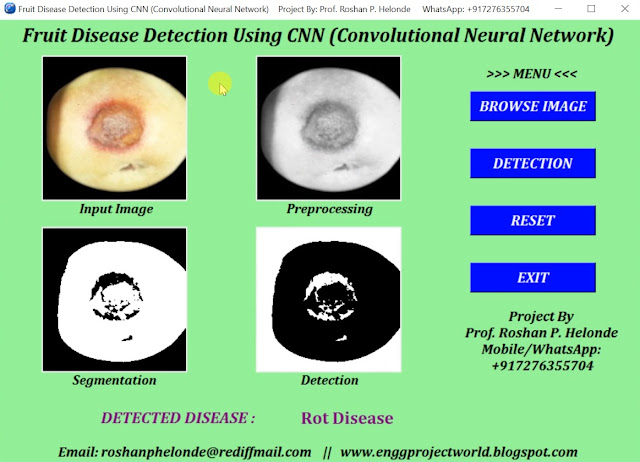 Fruit Disease Detection Using CNN (Convolutional Neural Network)    Project By: Prof. Roshan P. Helonde    WhatsApp: +917276355704

Fruit Disease Detection Using CNN (Convolutional Neural Network)

Input Image

Preprocessing

Segmentation

Detection

>>> MENU <<<

BROWSE IMAGE

DETECTION

RESET

EXIT

Project By
Prof. Roshan P. Helonde
Mobile/WhatsApp:
+917276355704

DETECTED DISEASE :    Rot Disease

Email: roshanphelonde@rediffmail.com || www.enggprojectworld.blogspot.com